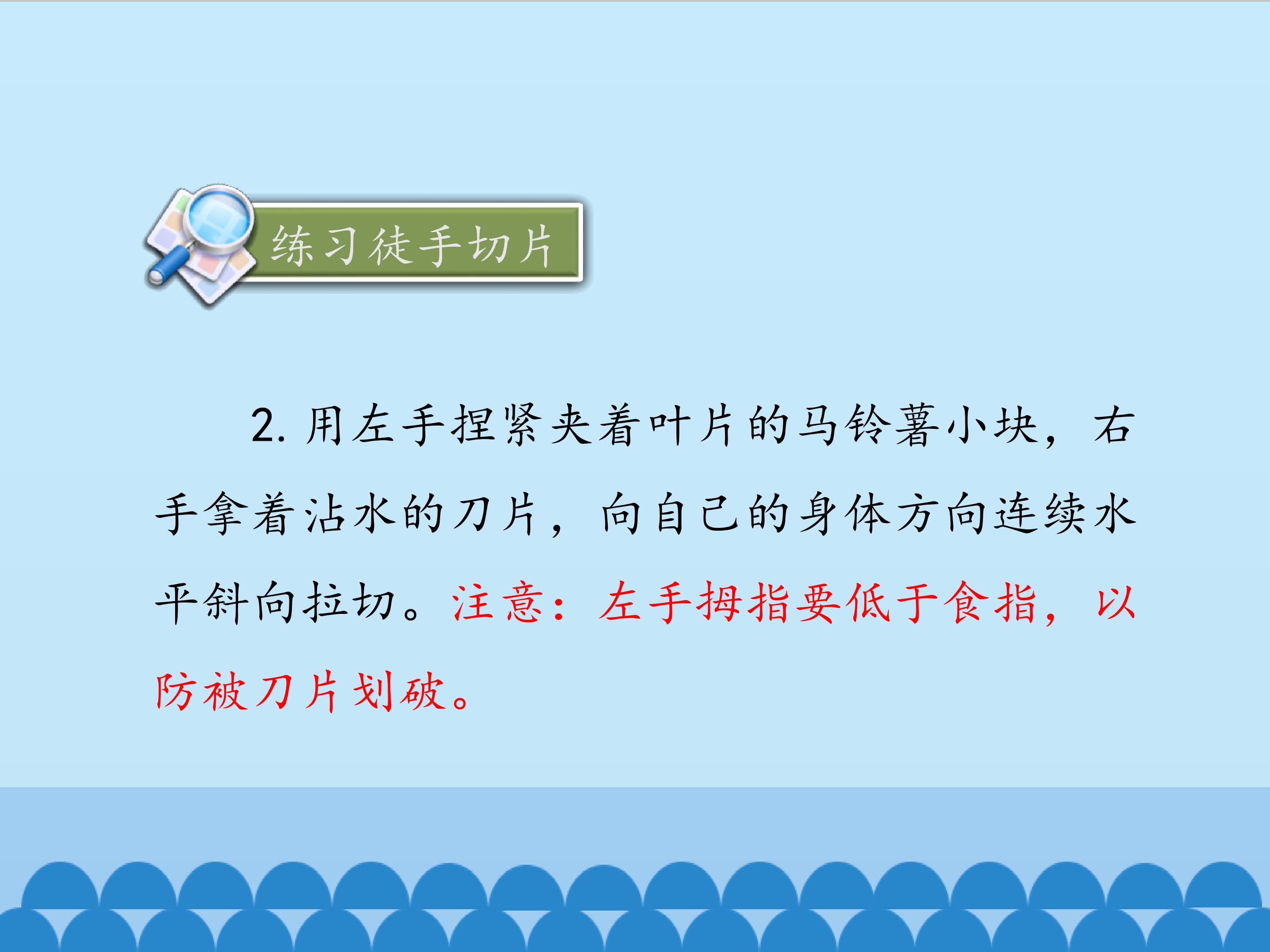 练习徒手切片

2.用左手捏紧夹着叶片的马铃薯小块，右手拿着沾水的刀片，向自己的身体方向连续水平斜向拉切。注意：左手拇指要低于食指，以防被刀片划破。